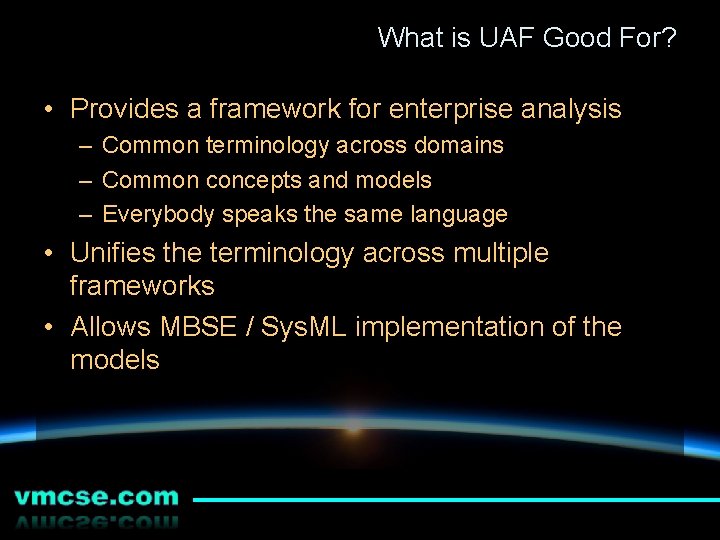 What is UAF Good For?

• Provides a framework for enterprise analysis
– Common terminology across domains
– Common concepts and models
– Everybody speaks the same language
• Unifies the terminology across multiple frameworks
• Allows MBSE / SysML implementation of the models

vmcse.com